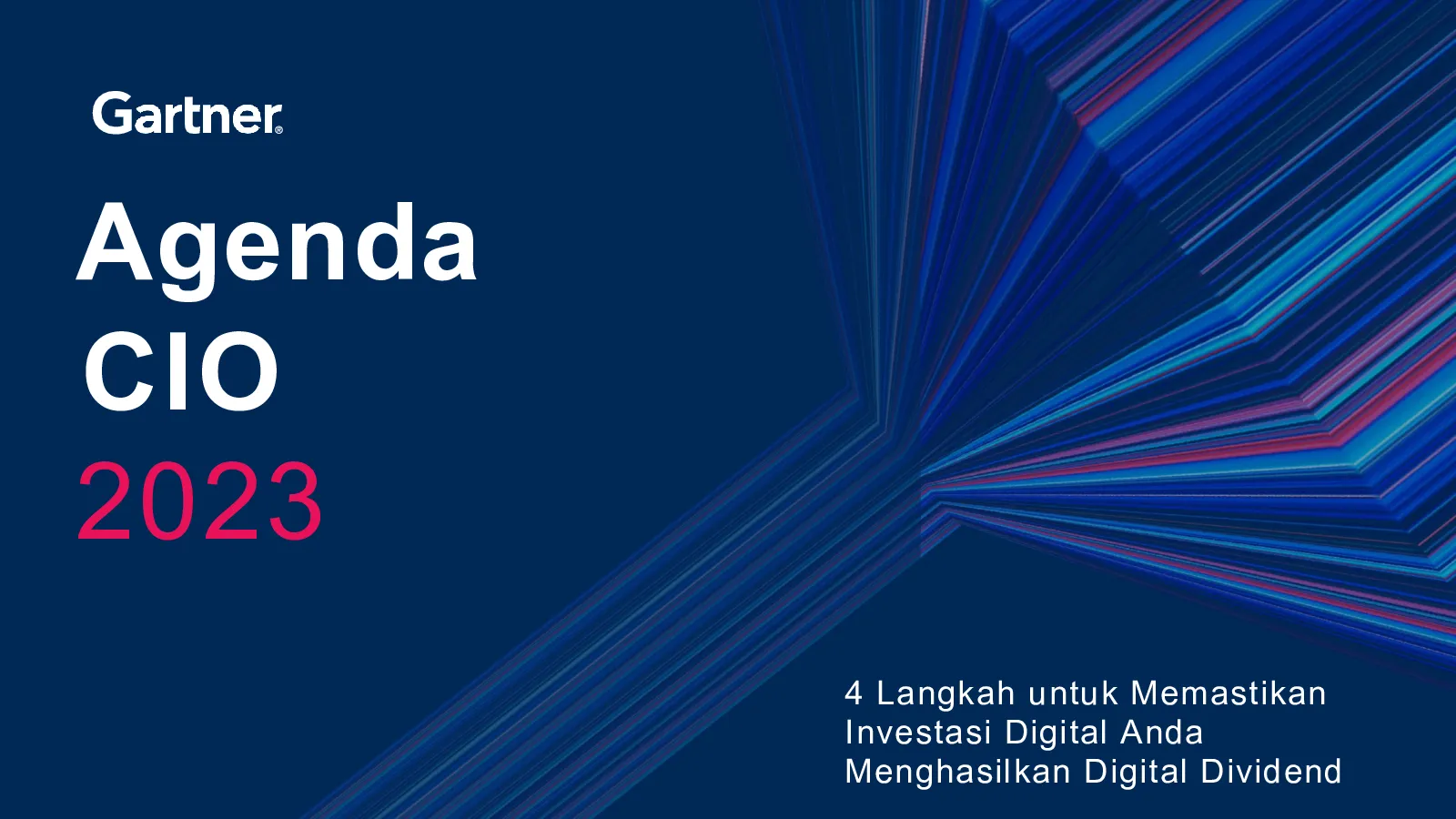 Gartner®

Agenda
CIO
2023

4 Langkah untuk Memastikan Investasi Digital Anda Menghasilkan Digital Dividend